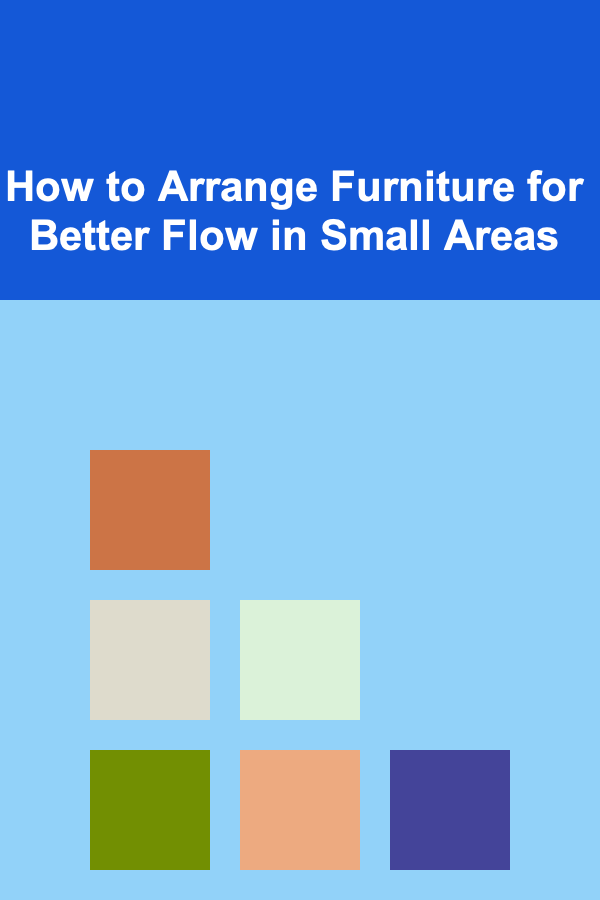 How to Arrange Furniture for Better Flow in Small Areas